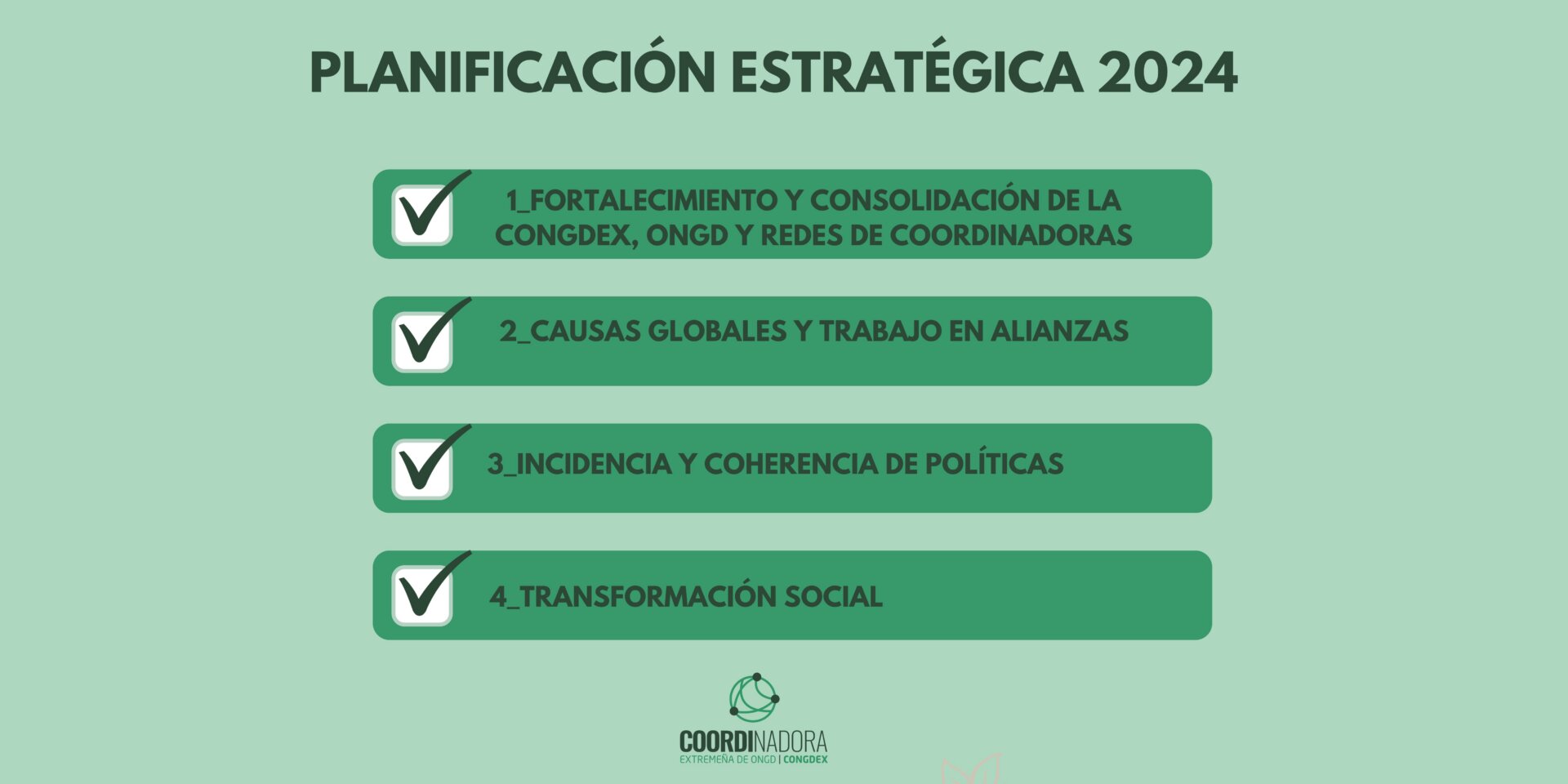 PLANIFICACIÓN ESTRATÉGICA 2024

☑ 1_FORTALECIMIENTO Y CONSOLIDACIÓN DE LA CONGDEX, ONGD Y REDES DE COORDINADORAS

☑ 2_CAUSAS GLOBALES Y TRABAJO EN ALIANZAS

☑ 3_INCIDENCIA Y COHERENCIA DE POLÍTICAS

☑ 4_TRANSFORMACIÓN SOCIAL

COORDINADORA
EXTREMEÑA DE ONGD | CONGDEX